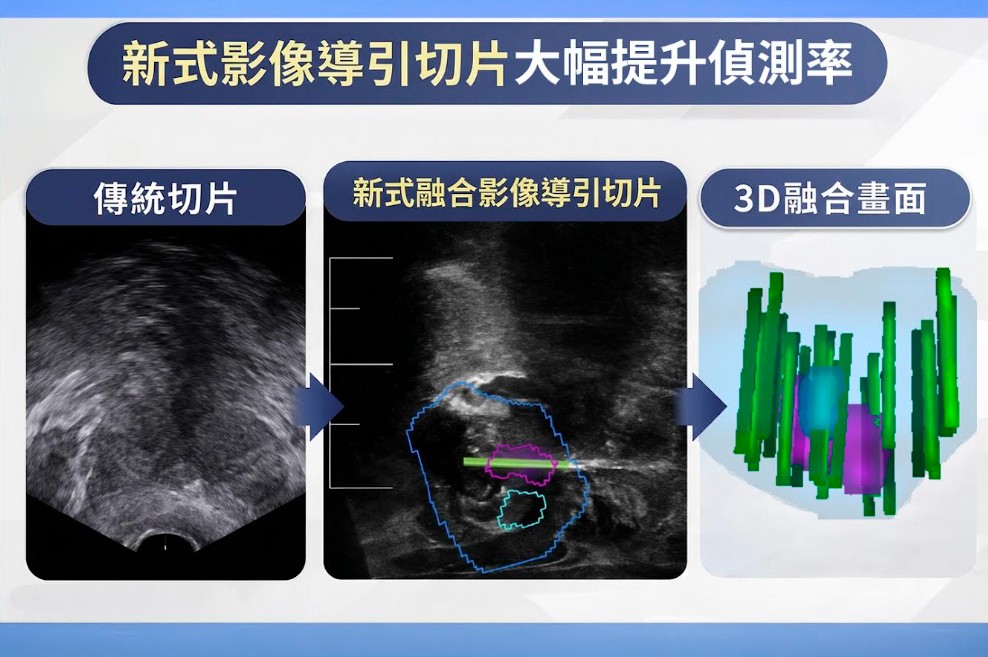 新式影像導引切片大幅提升偵測率

傳統切片

新式融合影像導引切片

3D融合畫面